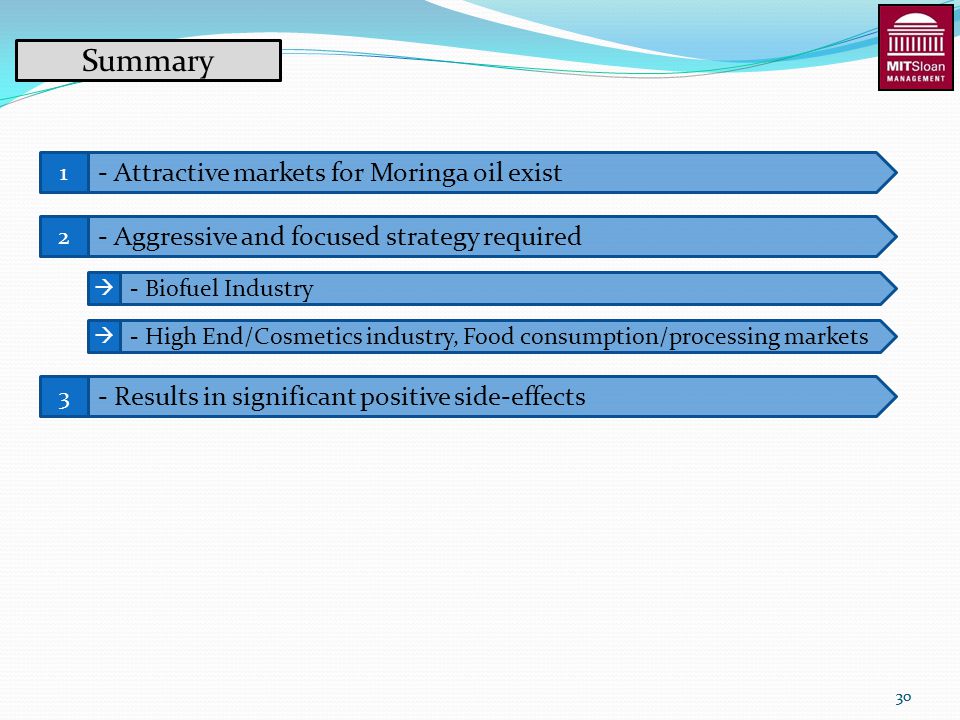 Summary

MITSloan MANAGEMENT

1 - Attractive markets for Moringa oil exist

2 - Aggressive and focused strategy required

→ - Biofuel Industry

→ - High End/Cosmetics industry, Food consumption/processing markets

3 - Results in significant positive side-effects

30